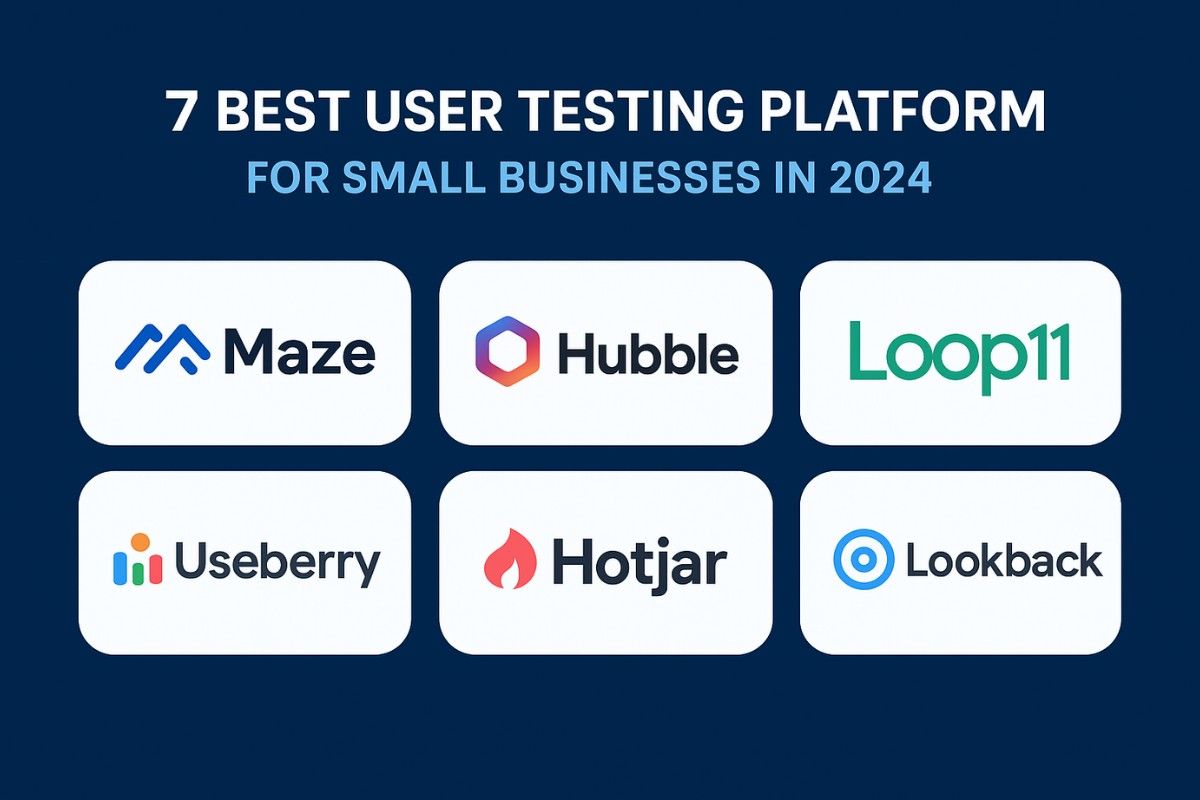 7 BEST USER TESTING PLATFORM
FOR SMALL BUSINESSES IN 2024

Maze

Hubble

Loop11

Useberry

Hotjar

Lookback